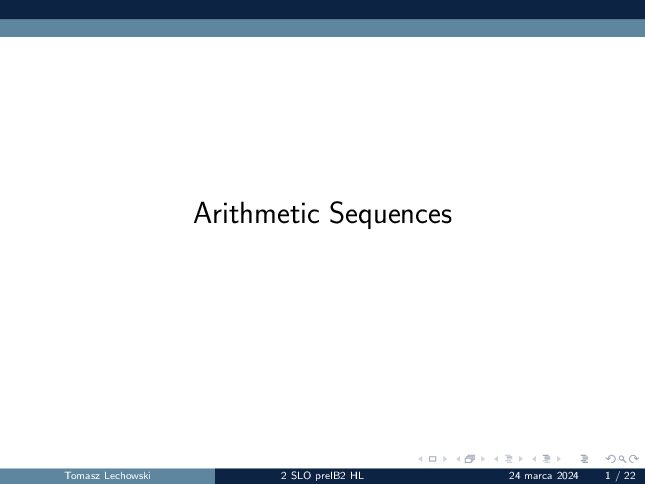 Arithmetic Sequences

Tomasz Lechowski 2 SLO preIB2 HL 24 marca 2024 1 / 22